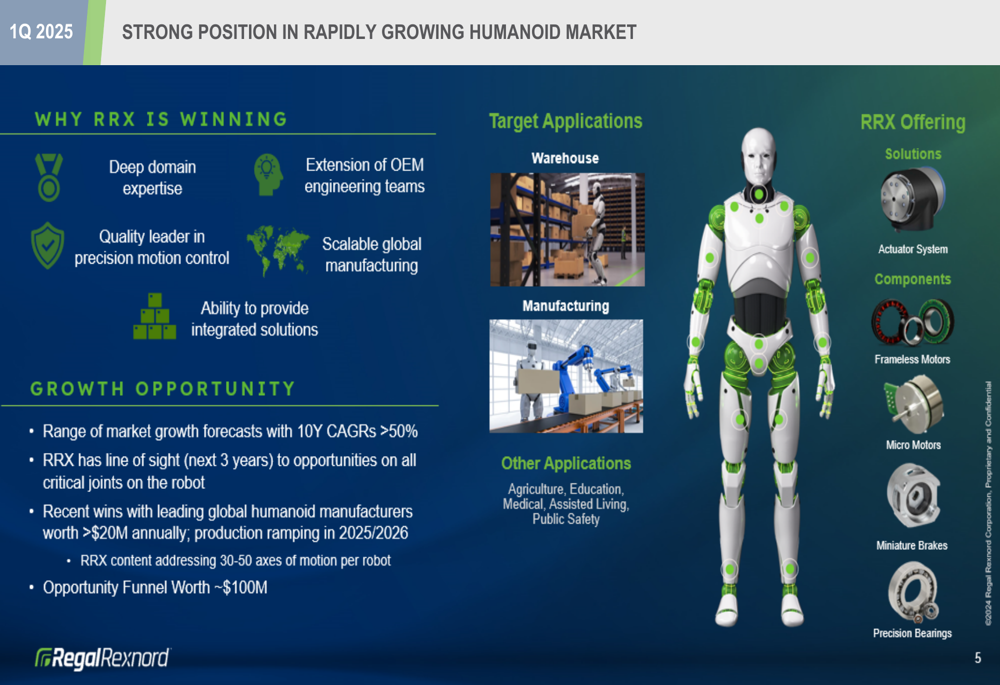 1Q 2025

STRONG POSITION IN RAPIDLY GROWING HUMANOID MARKET

WHY RRX IS WINNING

Deep domain expertise

Extension of OEM engineering teams

Quality leader in precision motion control

Scalable global manufacturing

Ability to provide integrated solutions

GROWTH OPPORTUNITY

• Range of market growth forecasts with 10Y CAGRs >50%
• RRX has line of sight (next 3 years) to opportunities on all critical joints on the robot
• Recent wins with leading global humanoid manufacturers worth >$20M annually; production ramping in 2025/2026
  • RRX content addressing 30-50 axes of motion per robot
• Opportunity Funnel Worth ~$100M

Target Applications

Warehouse

Manufacturing

Other Applications

Agriculture, Education, Medical, Assisted Living, Public Safety

RRX Offering

Solutions

Actuator System

Components

Frameless Motors

Micro Motors

Miniature Brakes

Precision Bearings

©2024 Regal Rexnord Corporation, Proprietary and Confidential

RegalRexnord

5